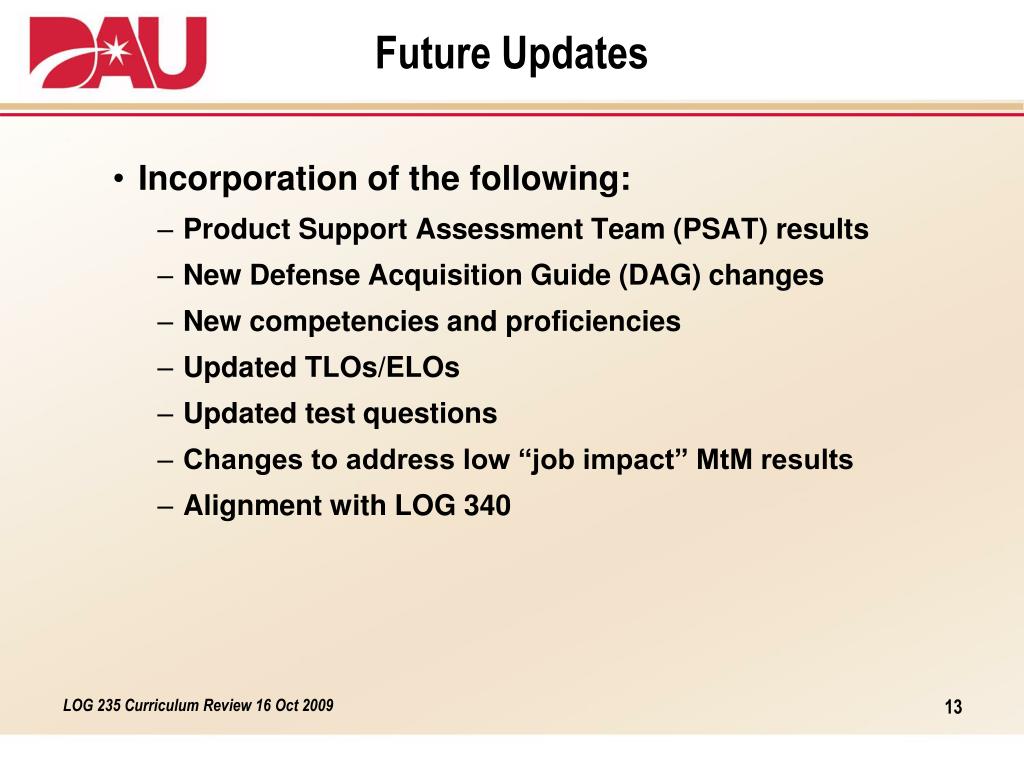 DAU

Future Updates

• Incorporation of the following:
– Product Support Assessment Team (PSAT) results
– New Defense Acquisition Guide (DAG) changes
– New competencies and proficiencies
– Updated TLOs/ELOs
– Updated test questions
– Changes to address low “job impact” MtM results
– Alignment with LOG 340

LOG 235 Curriculum Review 16 Oct 2009

13